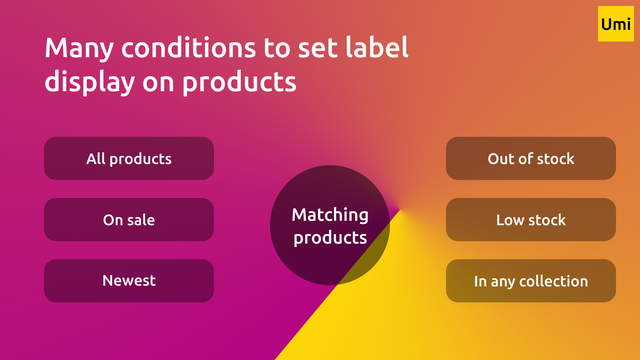 Umi

Many conditions to set label display on products

All products

On sale

Newest

Matching products

Out of stock

Low stock

In any collection